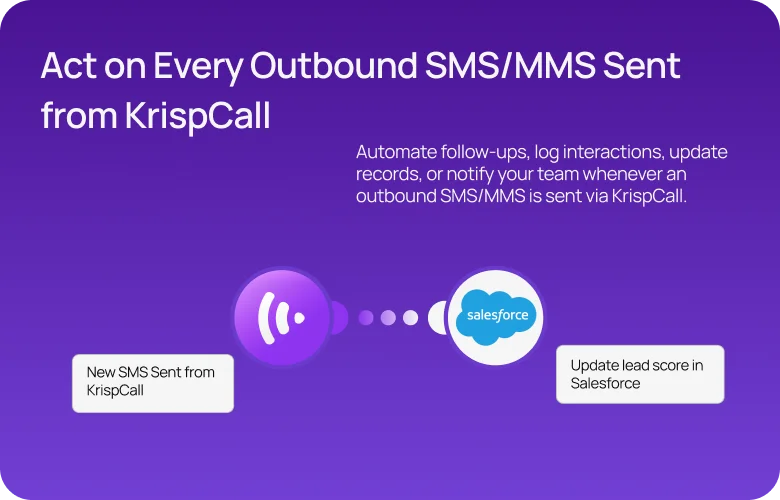 Act on Every Outbound SMS/MMS Sent from KrispCall

Automate follow-ups, log interactions, update records, or notify your team whenever an outbound SMS/MMS is sent via KrispCall.

salesforce

New SMS Sent from KrispCall

Update lead score in Salesforce